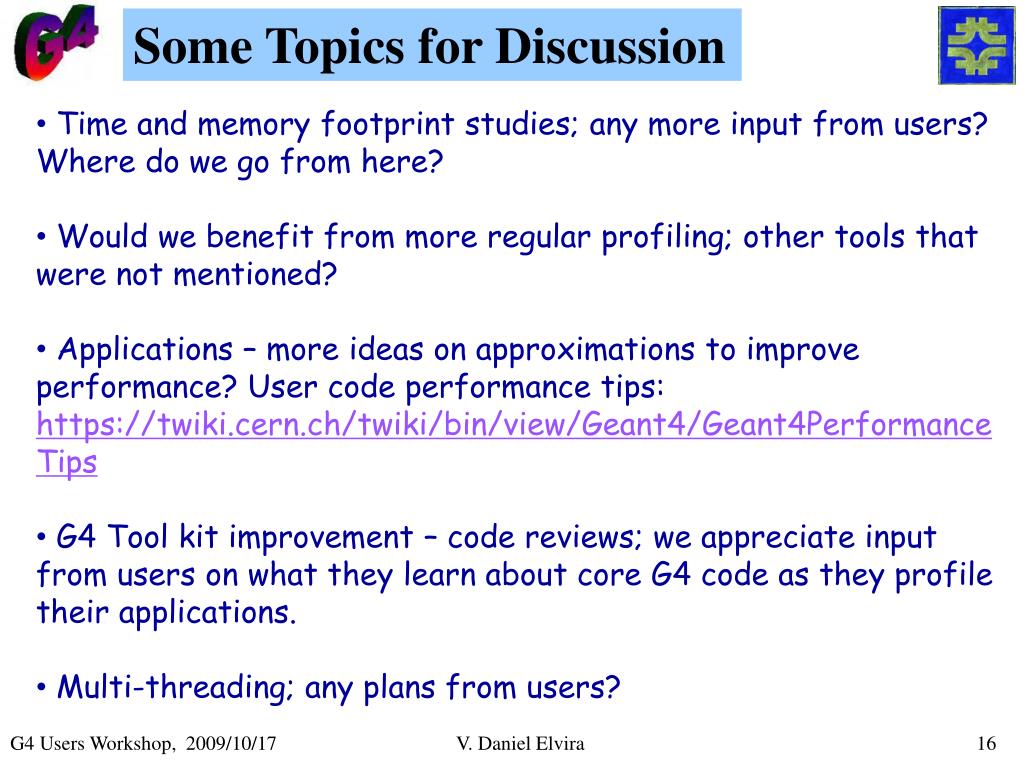 G4

Some Topics for Discussion

• Time and memory footprint studies; any more input from users? Where do we go from here?

• Would we benefit from more regular profiling; other tools that were not mentioned?

• Applications – more ideas on approximations to improve performance? User code performance tips: https://twiki.cern.ch/twiki/bin/view/Geant4/Geant4PerformanceTips

• G4 Tool kit improvement – code reviews; we appreciate input from users on what they learn about core G4 code as they profile their applications.

• Multi-threading; any plans from users?

G4 Users Workshop, 2009/10/17

V. Daniel Elvira

16